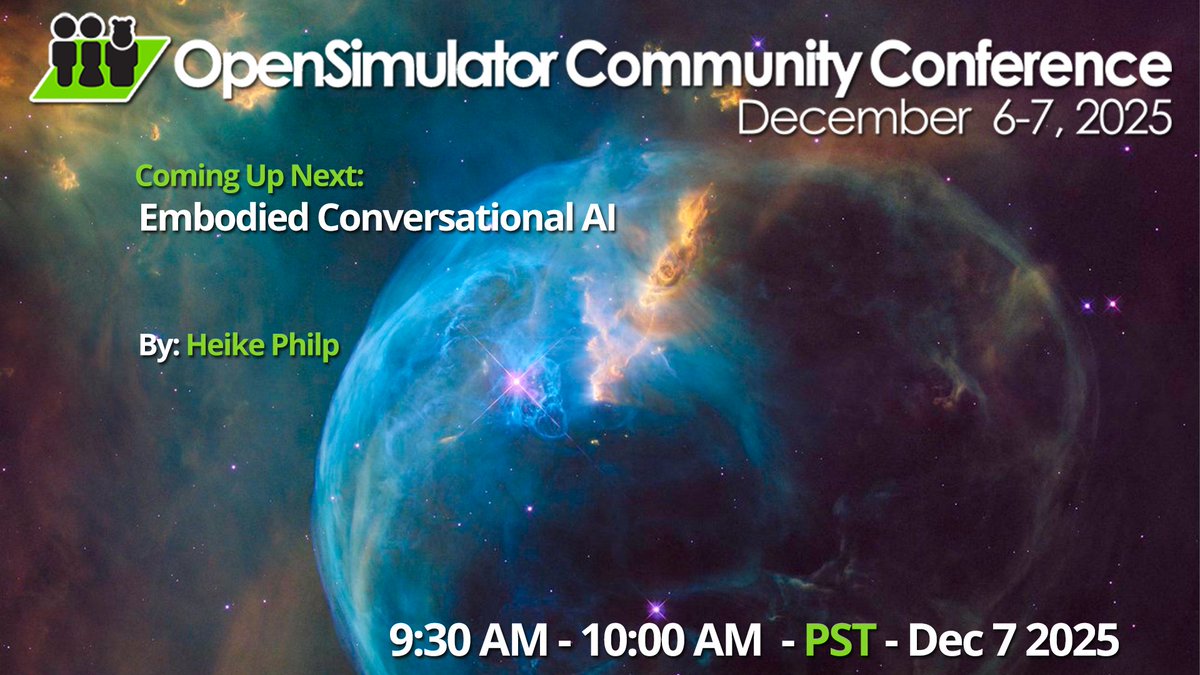 OpenSimulator Community Conference
December 6-7, 2025

Coming Up Next:
Embodied Conversational AI

By: Heike Philp

9:30 AM - 10:00 AM - PST - Dec 7 2025